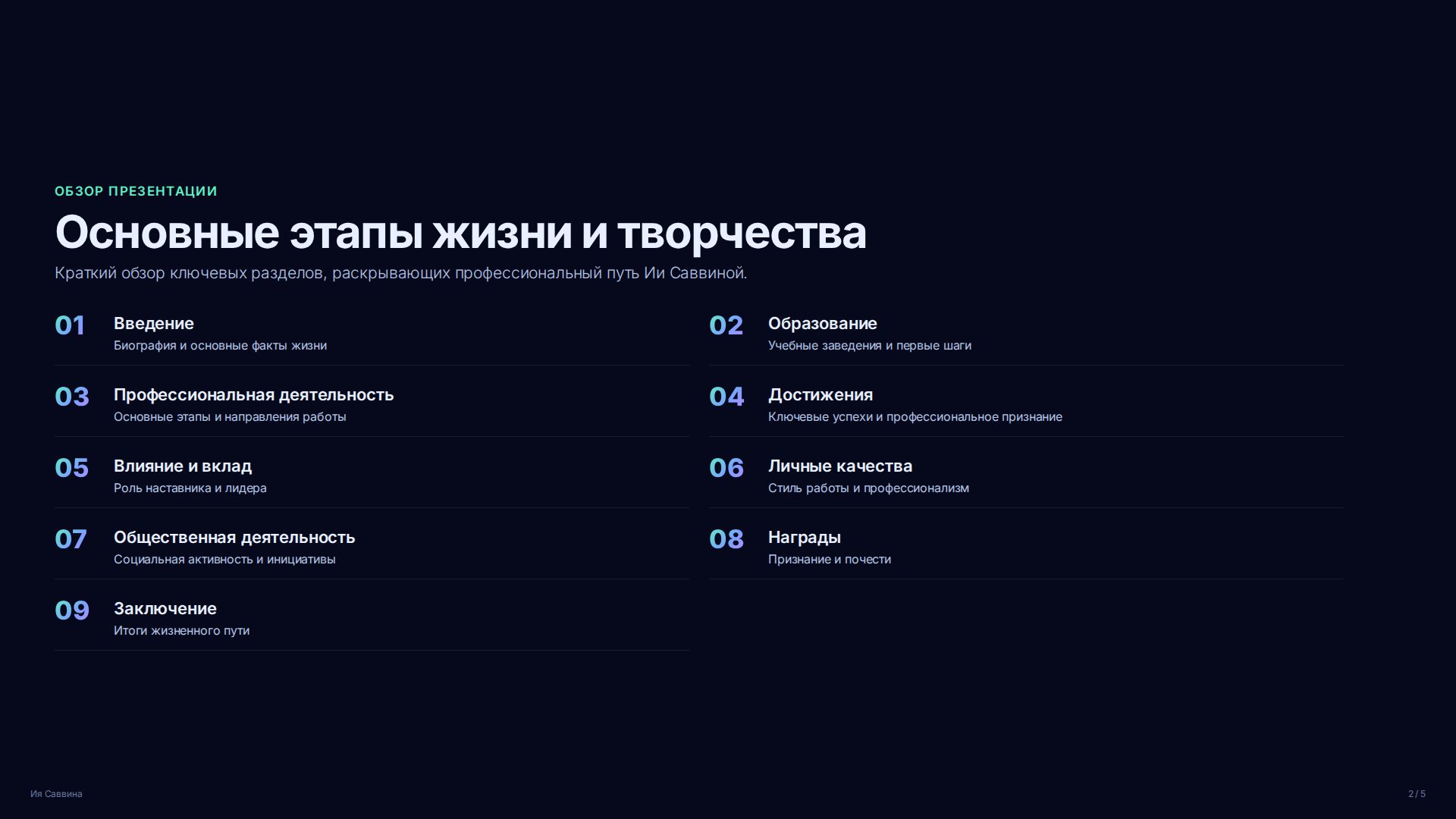 ОБЗОР ПРЕЗЕНТАЦИИ

Основные этапы жизни и творчества

Краткий обзор ключевых разделов, раскрывающих профессиональный путь Ии Саввиной.

01 Введение
Биография и основные факты жизни

02 Образование
Учебные заведения и первые шаги

03 Профессиональная деятельность
Основные этапы и направления работы

04 Достижения
Ключевые успехи и профессиональное признание

05 Влияние и вклад
Роль наставника и лидера

06 Личные качества
Стиль работы и профессионализм

07 Общественная деятельность
Социальная активность и инициативы

08 Награды
Признание и почести

09 Заключение
Итоги жизненного пути

Ия Саввина

2 / 5